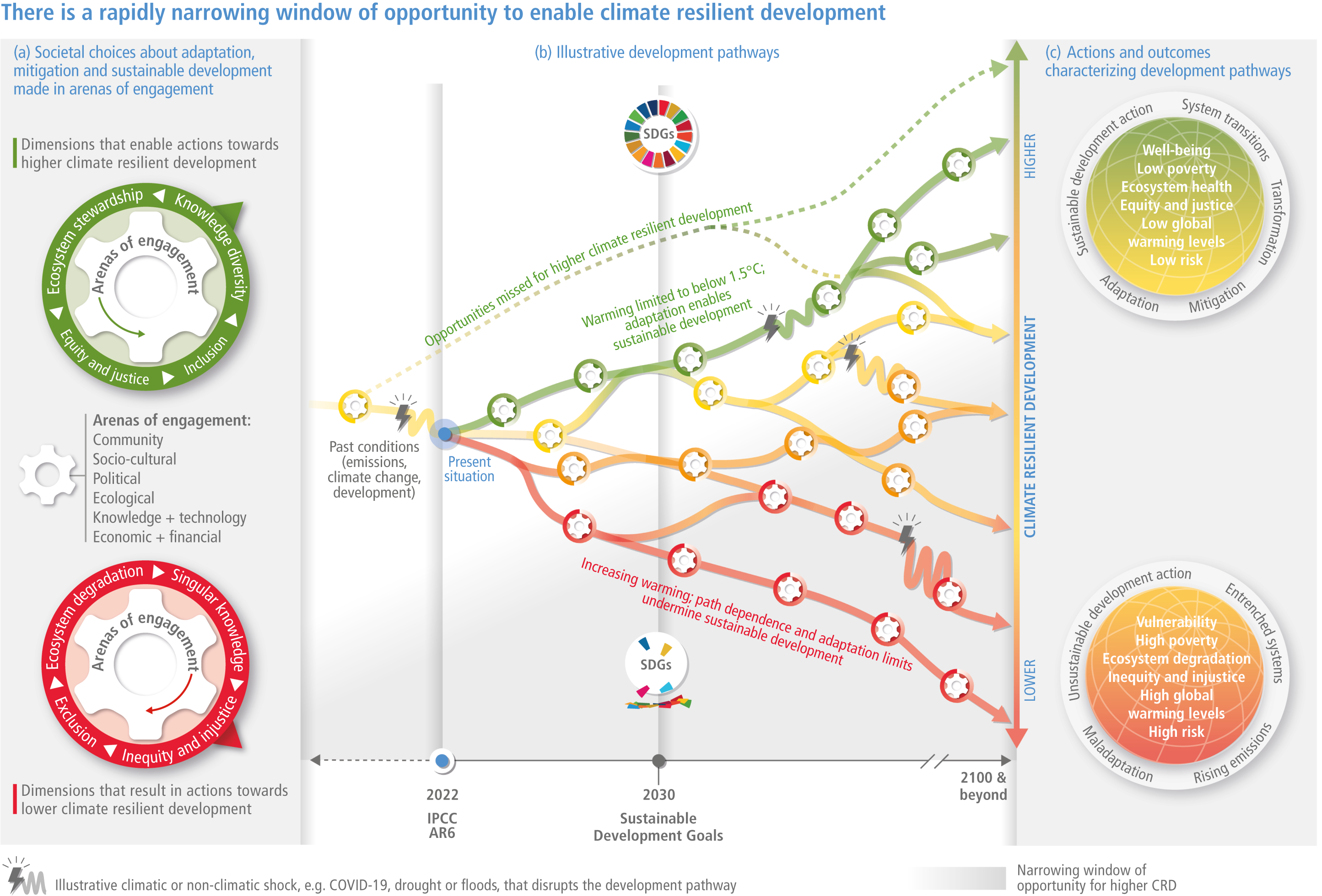 There is a rapidly narrowing window of opportunity to enable climate resilient development

(a) Societal choices about adaptation, mitigation and sustainable development made in arenas of engagement

Dimensions that enable actions towards higher climate resilient development

Ecosystem stewardship
Knowledge diversity
Inclusion
Equity and justice
Arenas of engagement

Arenas of engagement:
Community
Socio-cultural
Political
Ecological
Knowledge + technology
Economic + financial

Ecosystem degradation
Singular knowledge
Inequity and injustice
Exclusion
Arenas of engagement

Dimensions that result in actions towards lower climate resilient development

(b) Illustrative development pathways

SDGs

Opportunities missed for higher climate resilient development

Warming limited to below 1.5°C; adaptation enables sustainable development

Past conditions (emissions, climate change, development)

Present situation

Increasing warming; path dependence and adaptation limits undermine sustainable development

SDGs

2022
IPCC
AR6

2030
Sustainable
Development Goals

2100 & beyond

HIGHER
CLIMATE RESILIENT DEVELOPMENT
LOWER

(c) Actions and outcomes characterizing development pathways

Sustainable development action
System transitions
Transformation
Mitigation
Adaptation
Well-being
Low poverty
Ecosystem health
Equity and justice
Low global warming levels
Low risk

Unsustainable development action
Entrenched systems
Rising emissions
Maladaptation
Vulnerability
High poverty
Ecosystem degradation
Inequity and injustice
High global warming levels
High risk

Illustrative climatic or non-climatic shock, e.g. COVID-19, drought or floods, that disrupts the development pathway

Narrowing window of opportunity for higher CRD